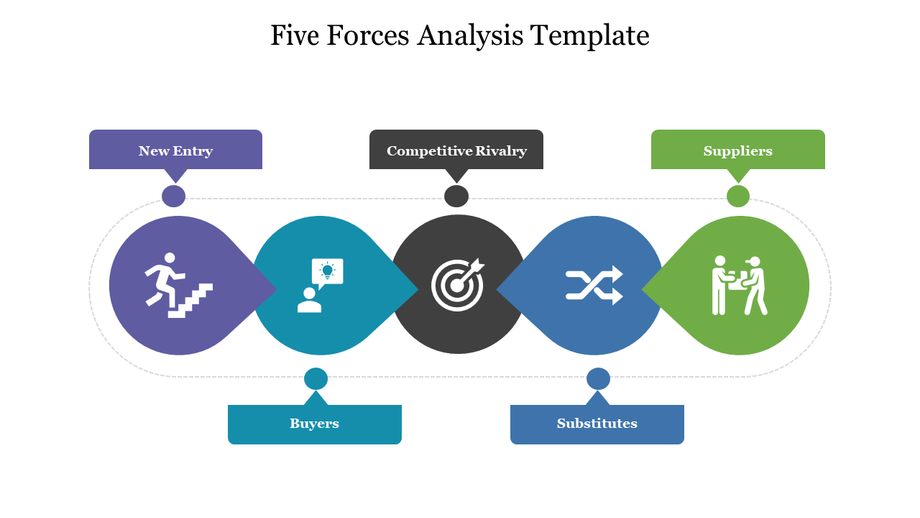 Five Forces Analysis Template

New Entry

Competitive Rivalry

Suppliers

Buyers

Substitutes